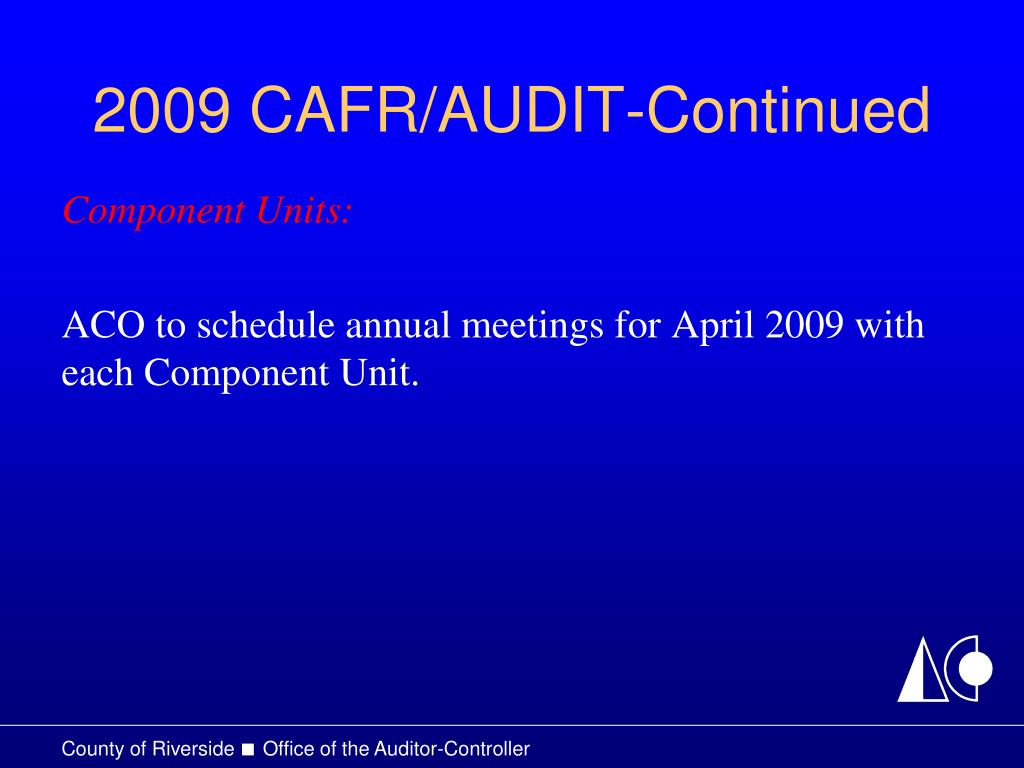 2009 CAFR/AUDIT-Continued

Component Units:

ACO to schedule annual meetings for April 2009 with each Component Unit.

County of Riverside ■ Office of the Auditor-Controller